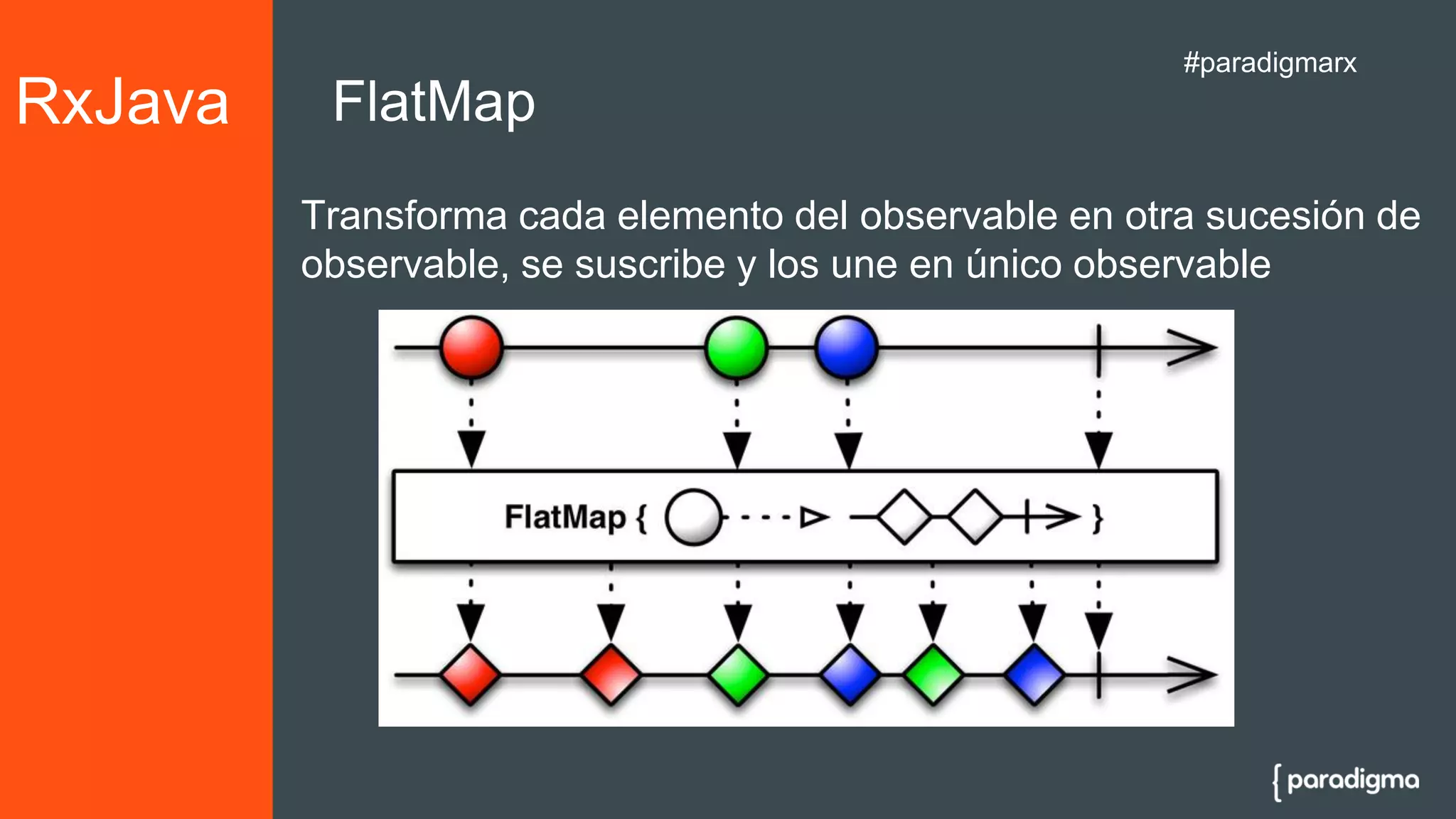 RxJava

FlatMap

#paradigmarx

Transforma cada elemento del observable en otra sucesión de observable, se suscribe y los une en único observable

FlatMap { }

{ paradigma